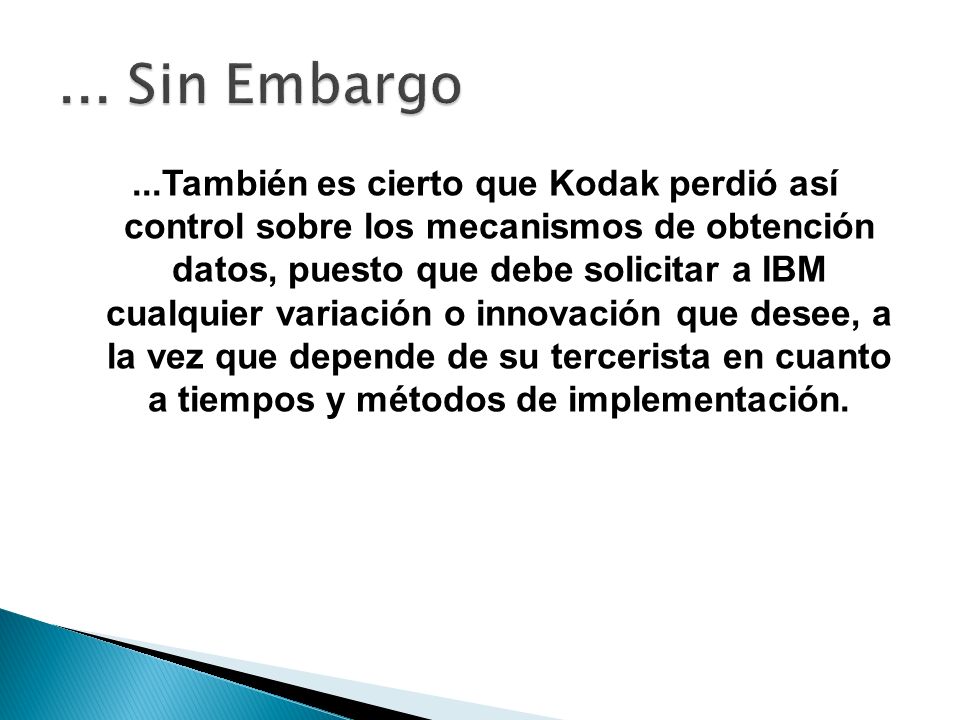 ... Sin Embargo

...También es cierto que Kodak perdió así control sobre los mecanismos de obtención datos, puesto que debe solicitar a IBM cualquier variación o innovación que desee, a la vez que depende de su tercerista en cuanto a tiempos y métodos de implementación.